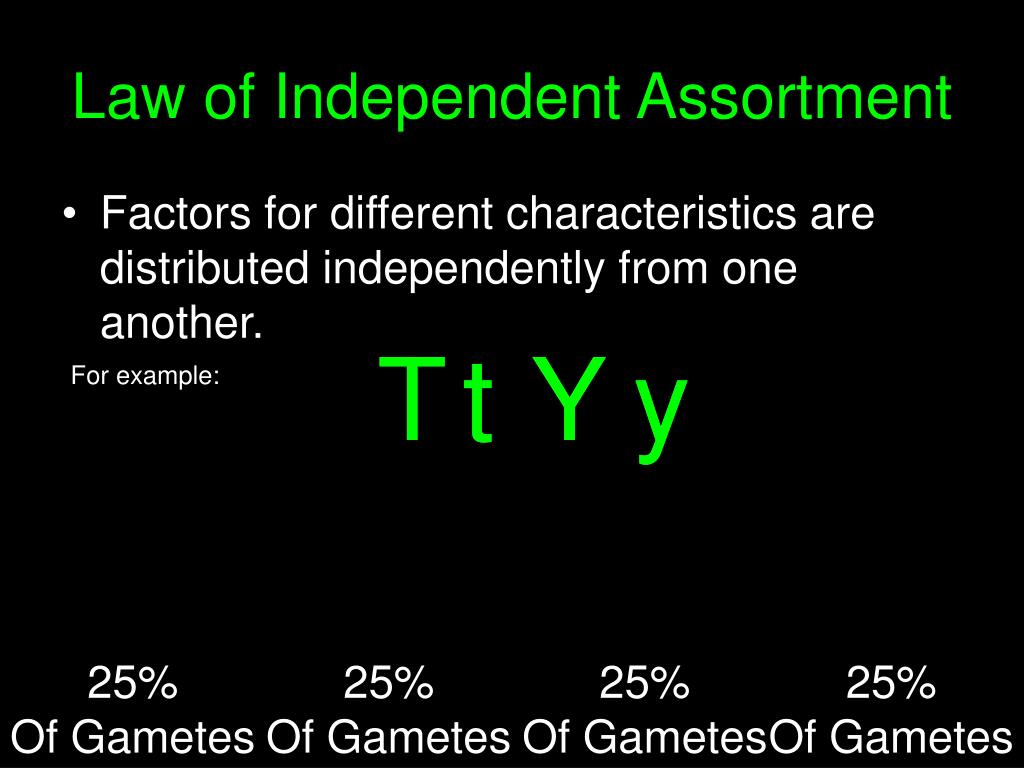 Law of Independent Assortment

• Factors for different characteristics are distributed independently from one another.

For example:

T t Y y

25% Of Gametes

25% Of Gametes

25% Of Gametes

25% Of Gametes